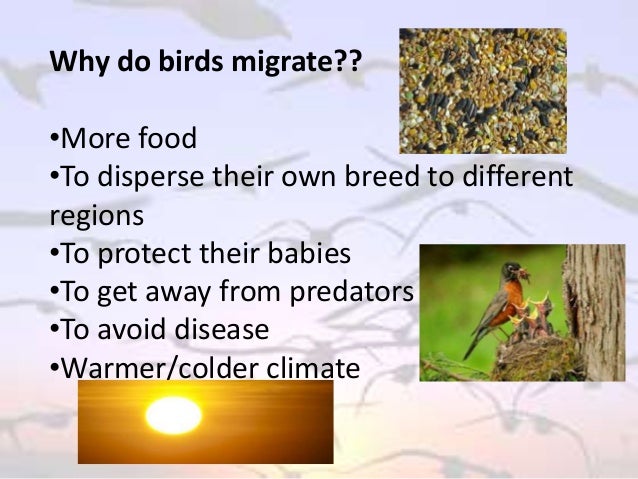 Why do birds migrate??

•More food
•To disperse their own breed to different regions
•To protect their babies
•To get away from predators
•To avoid disease
•Warmer/colder climate